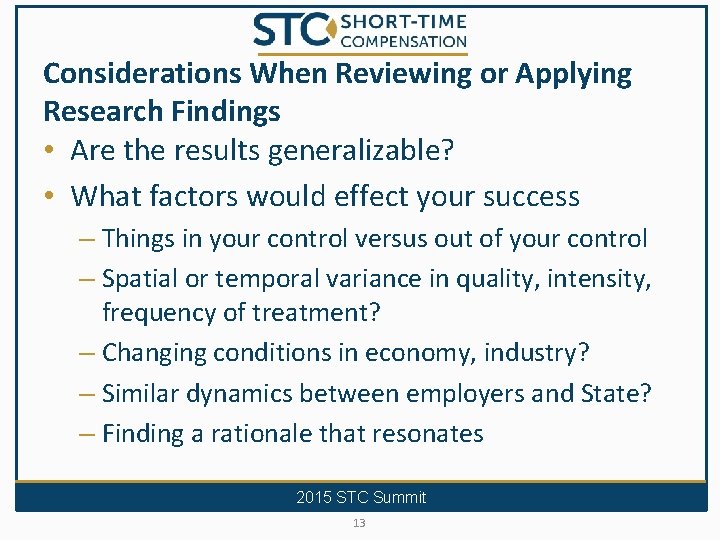 STC SHORT-TIME COMPENSATION

Considerations When Reviewing or Applying Research Findings

• Are the results generalizable?
• What factors would effect your success
– Things in your control versus out of your control
– Spatial or temporal variance in quality, intensity, frequency of treatment?
– Changing conditions in economy, industry?
– Similar dynamics between employers and State?
– Finding a rationale that resonates

2015 STC Summit

13